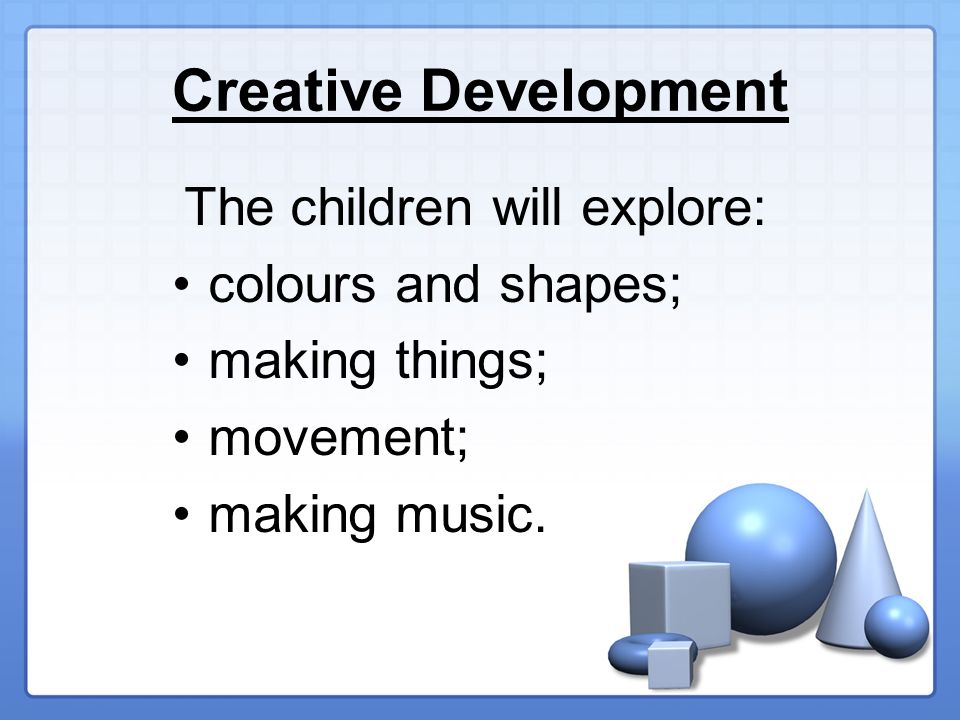 Creative Development

The children will explore:

• colours and shapes;
• making things;
• movement;
• making music.